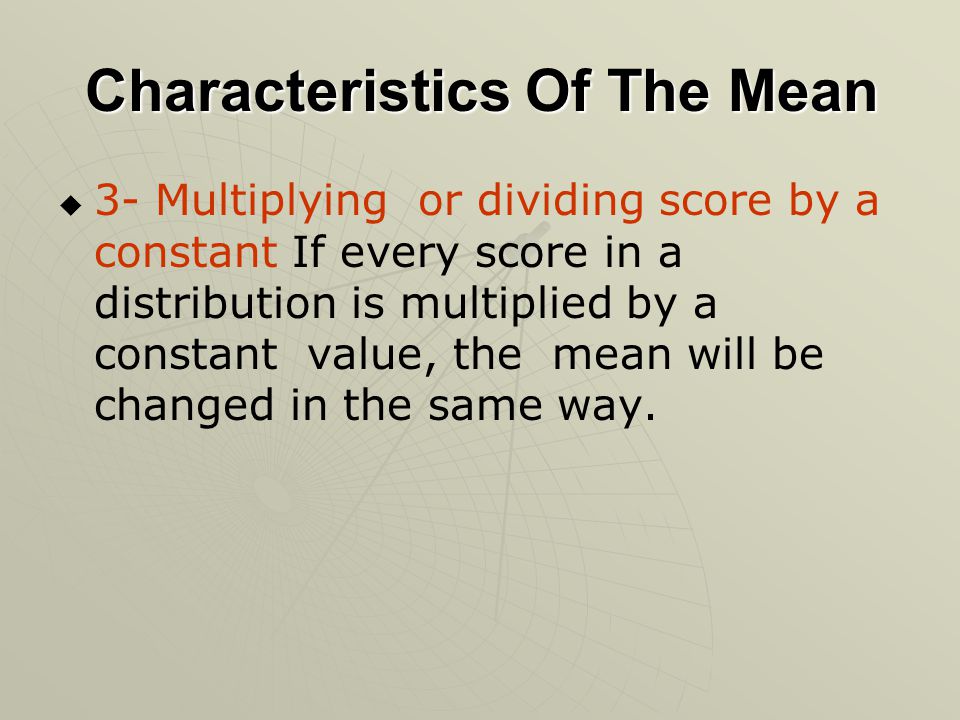 Characteristics Of The Mean

3- Multiplying or dividing score by a constant If every score in a distribution is multiplied by a constant value, the mean will be changed in the same way.